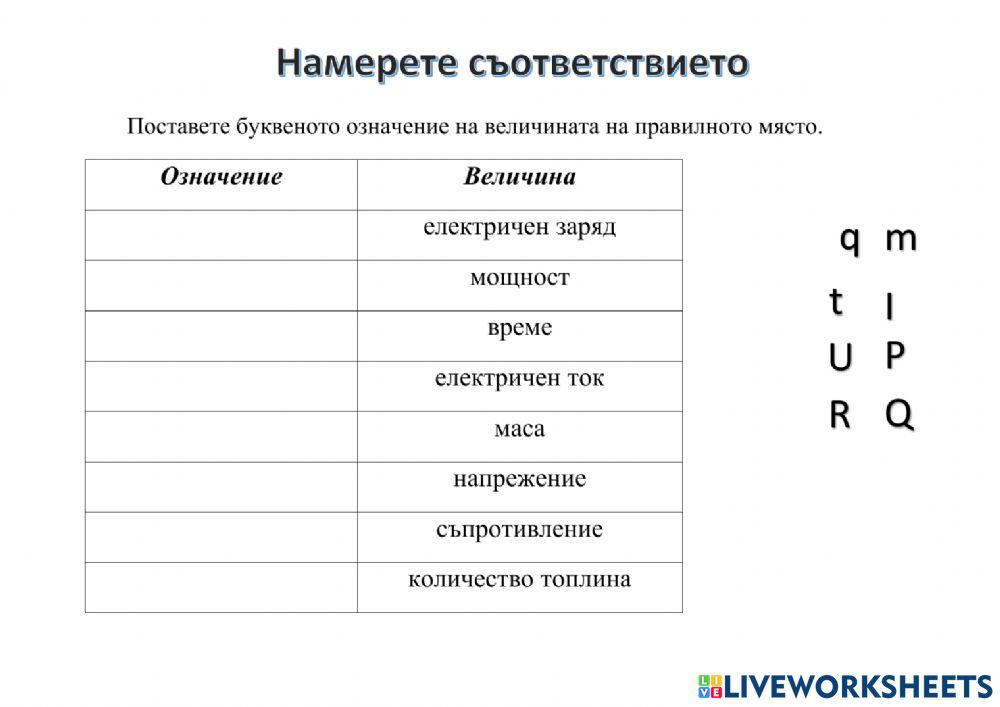 Намерете съответствието

Поставете буквеното означение на величината на правилното място.

| Означение | Величина |
|---|---|
| | електричен заряд |
| | мощност |
| | време |
| | електричен ток |
| | маса |
| | напрежение |
| | съпротивление |
| | количество топлина |

q m
t I
U P
R Q

LIVEWORKSHEETS